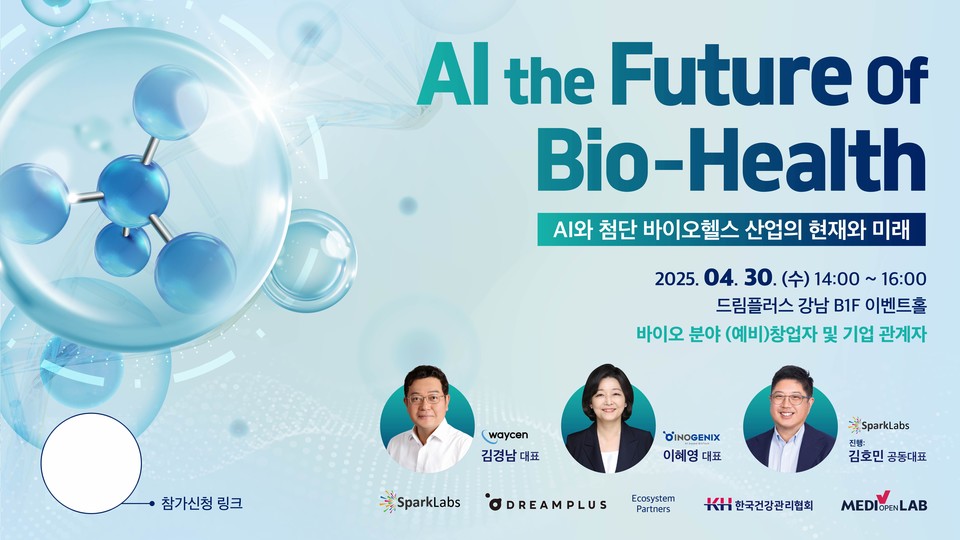 AI the Future Of Bio-Health

AI와 첨단 바이오헬스 산업의 현재와 미래

2025. 04. 30. (수) 14:00 ~ 16:00
드림플러스 강남 B1F 이벤트홀
바이오 분야 (예비)창업자 및 기업 관계자

waycen
김경남 대표

INOGENIX
이혜영 대표

SparkLabs
진행:
김호민 공동대표

참가신청 링크

SparkLabs
DREAMPLUS
Ecosystem Partners
KH 한국건강관리협회
MEDI OPEN LAB